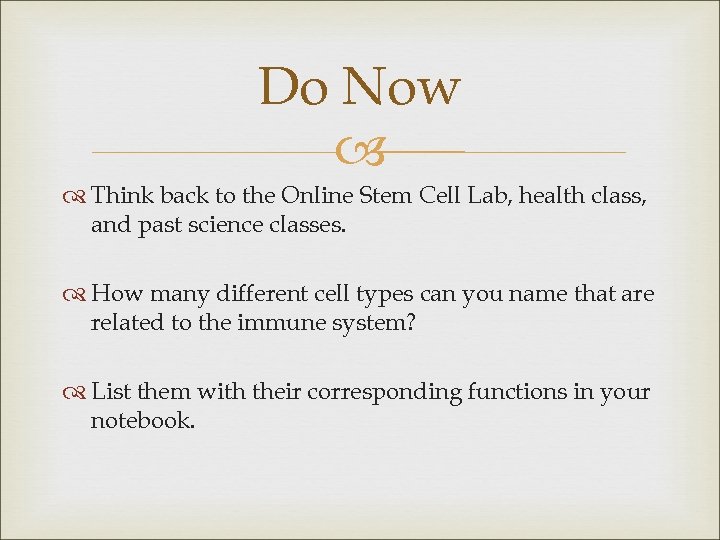 Do Now

Think back to the Online Stem Cell Lab, health class, and past science classes.

How many different cell types can you name that are related to the immune system?

List them with their corresponding functions in your notebook.